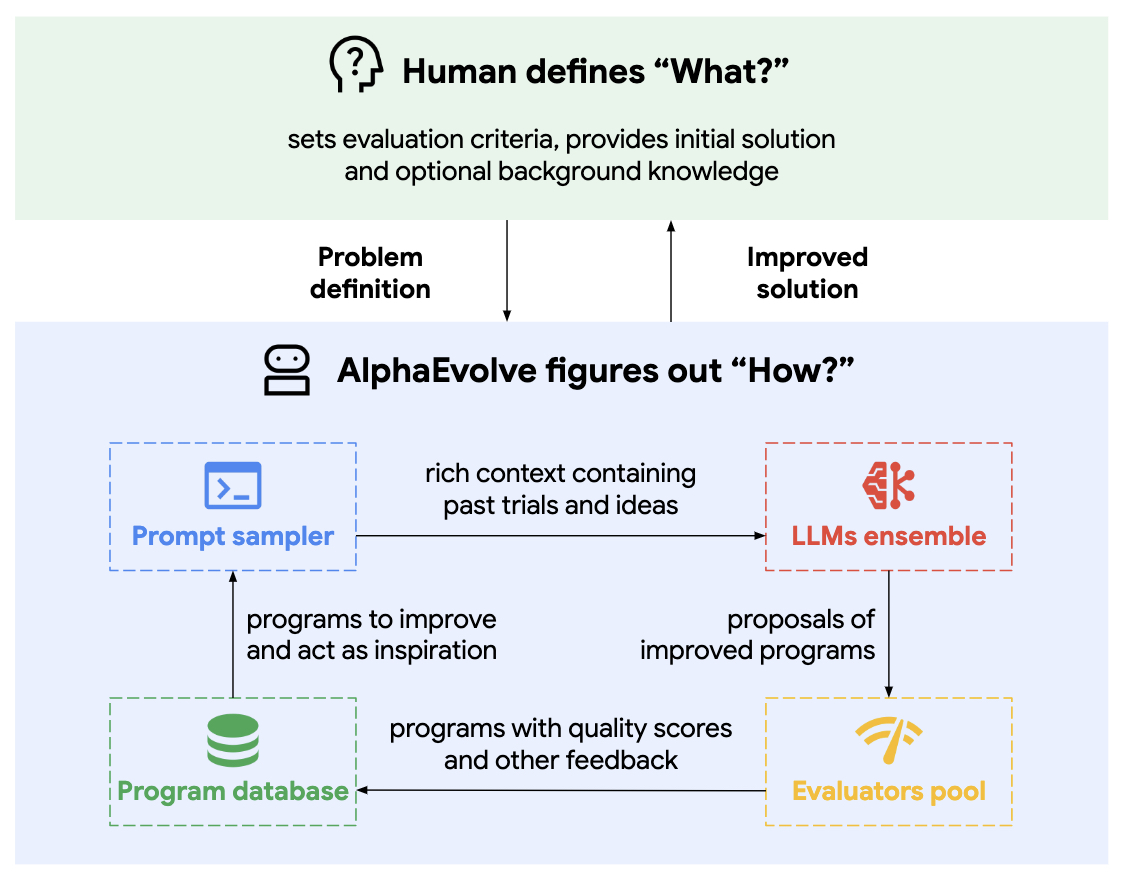 Human defines “What?”

sets evaluation criteria, provides initial solution and optional background knowledge

Problem definition

Improved solution

AlphaEvolve figures out “How?”

Prompt sampler

rich context containing past trials and ideas

LLMs ensemble

programs to improve and act as inspiration

proposals of improved programs

Program database

programs with quality scores and other feedback

Evaluators pool